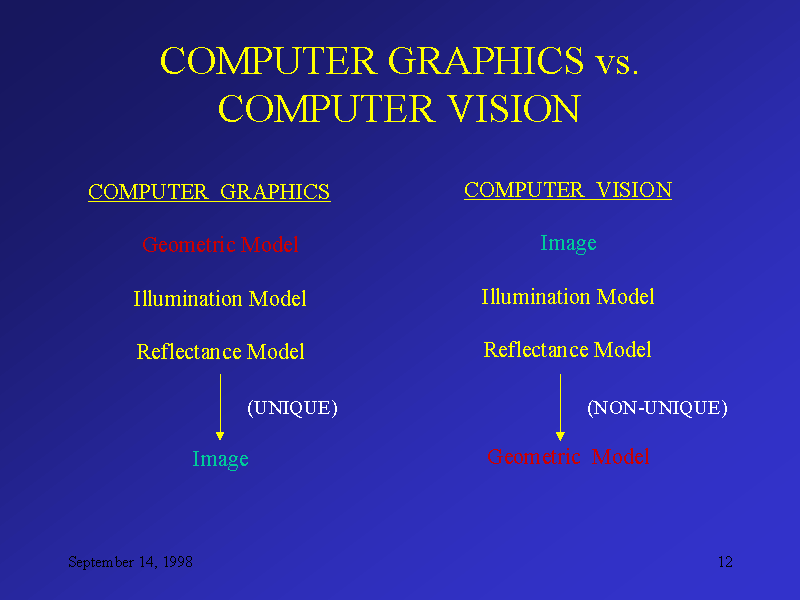 COMPUTER GRAPHICS vs. COMPUTER VISION

COMPUTER GRAPHICS

Geometric Model

Illumination Model

Reflectance Model

(UNIQUE)

Image

COMPUTER VISION

Image

Illumination Model

Reflectance Model

(NON-UNIQUE)

Geometric Model

September 14, 1998

12